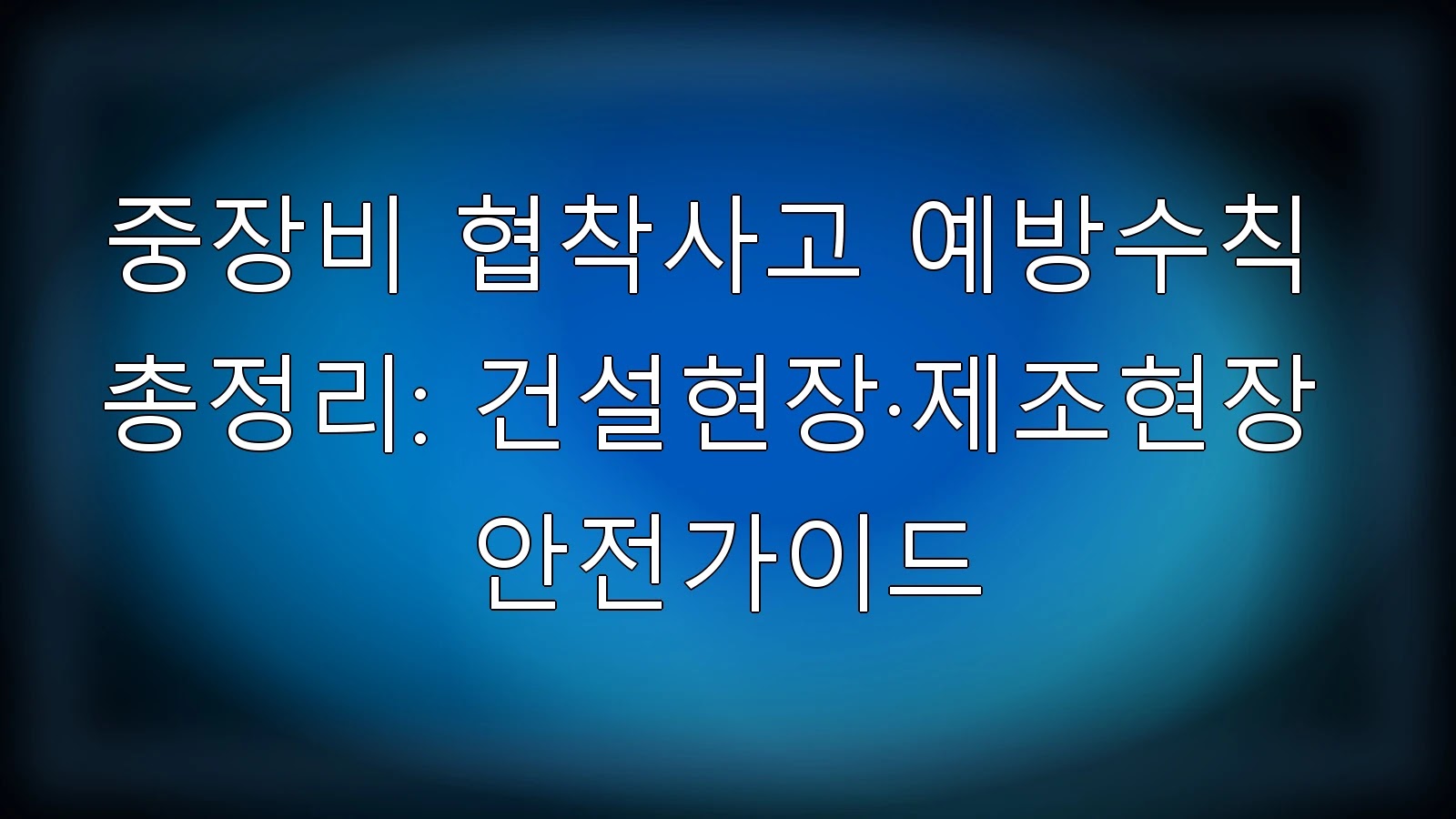 중장비 협착사고 예방수칙 총정리: 건설현장·제조현장 안전가이드